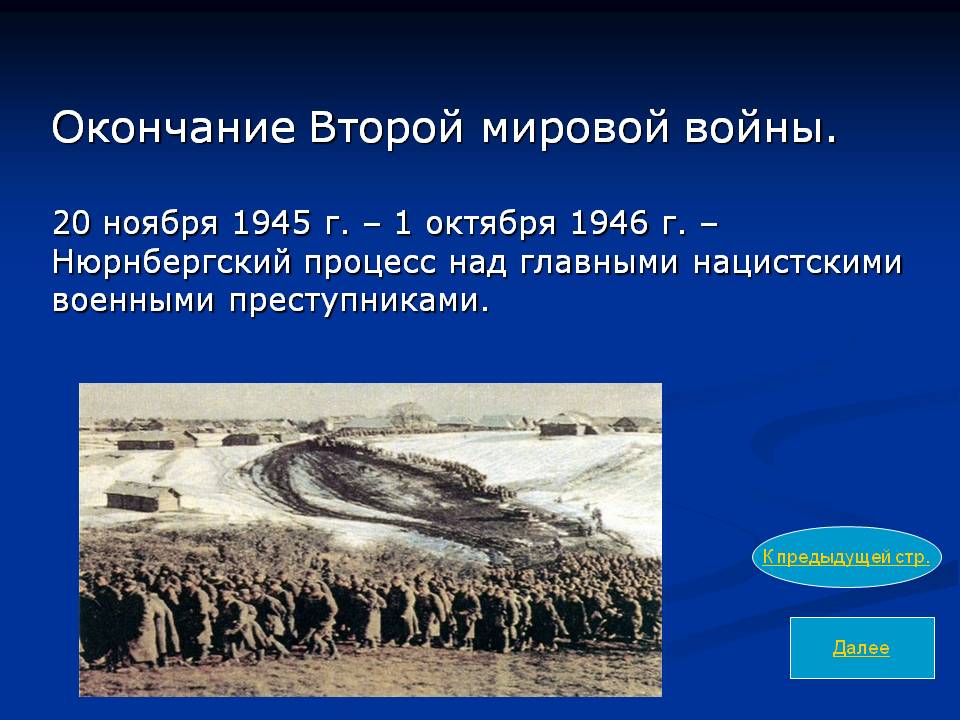 Окончание Второй мировой войны.

20 ноября 1945 г. – 1 октября 1946 г. – Нюрнбергский процесс над главными нацистскими военными преступниками.

К предыдущей стр.

Далее